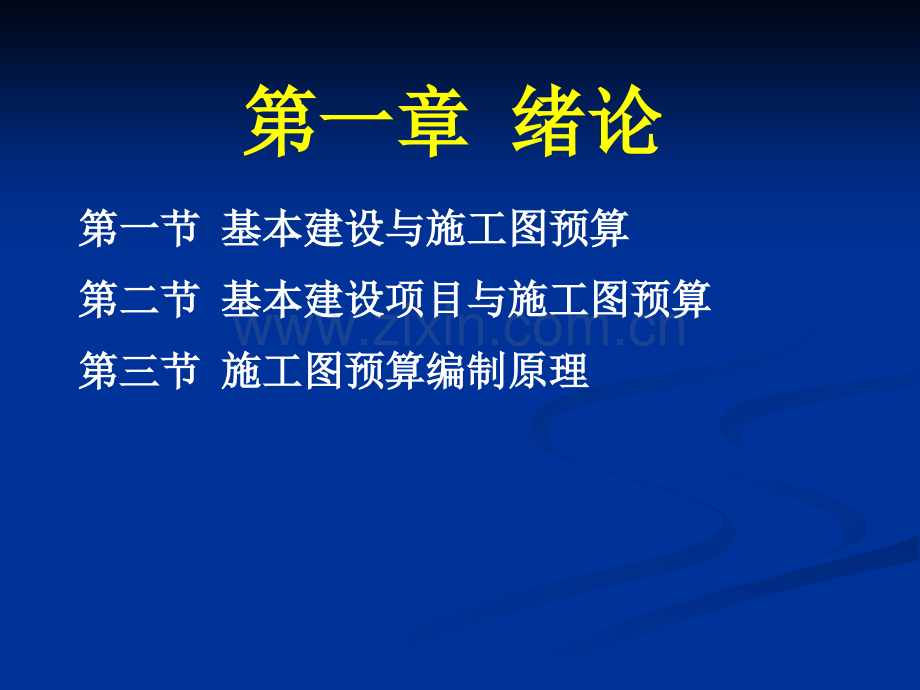 第一章 绪论

第一节 基本建设与施工图预算

第二节 基本建设项目与施工图预算

www.zixin.com.cn

第三节 施工图预算编制原理